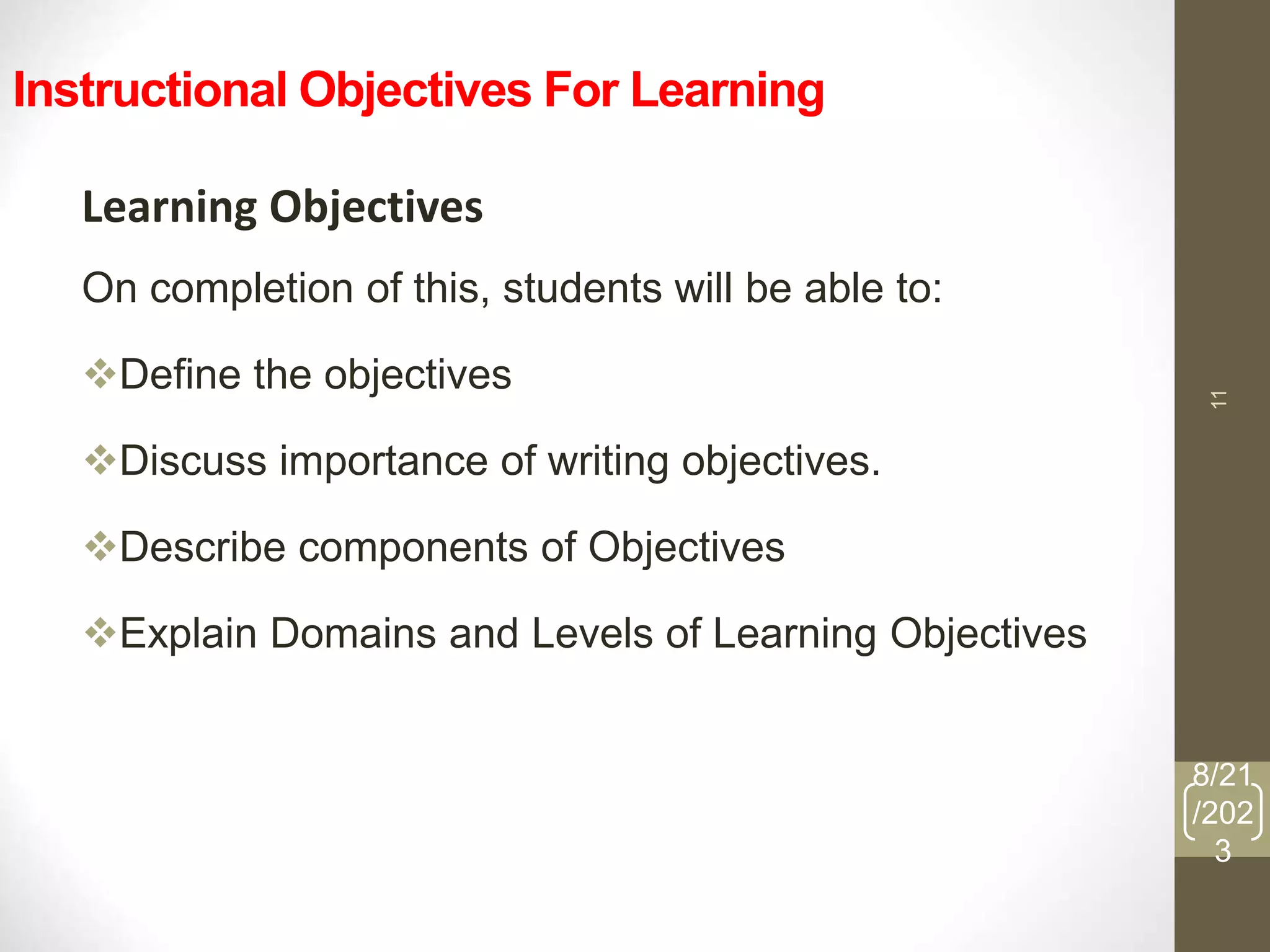 Instructional Objectives For Learning

Learning Objectives

On completion of this, students will be able to:

❖Define the objectives

❖Discuss importance of writing objectives.

❖Describe components of Objectives

❖Explain Domains and Levels of Learning Objectives

11

8/21/2023